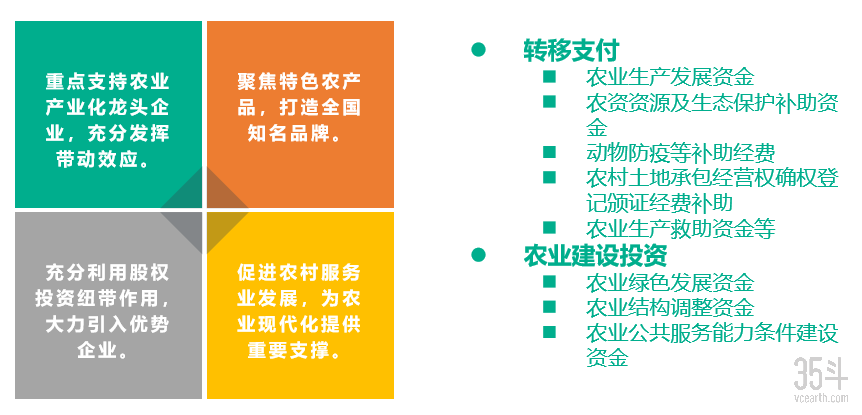 重点支持农业产业化龙头企业，充分发挥带动效应。

聚焦特色农产品，打造全国知名品牌。

充分利用股权投资纽带作用，大力引入优势企业。

促进农村服务业发展，为农业现代化提供重要支撑。

● 转移支付
■ 农业生产发展资金
■ 农资资源及生态保护补助资金
■ 动物防疫等补助经费
■ 农村土地承包经营权确权登记颁证经费补助
■ 农业生产救助资金等
● 农业建设投资
■ 农业绿色发展资金
■ 农业结构调整资金
■ 农业公共服务能力条件建设资金

35斗
vcearth.com